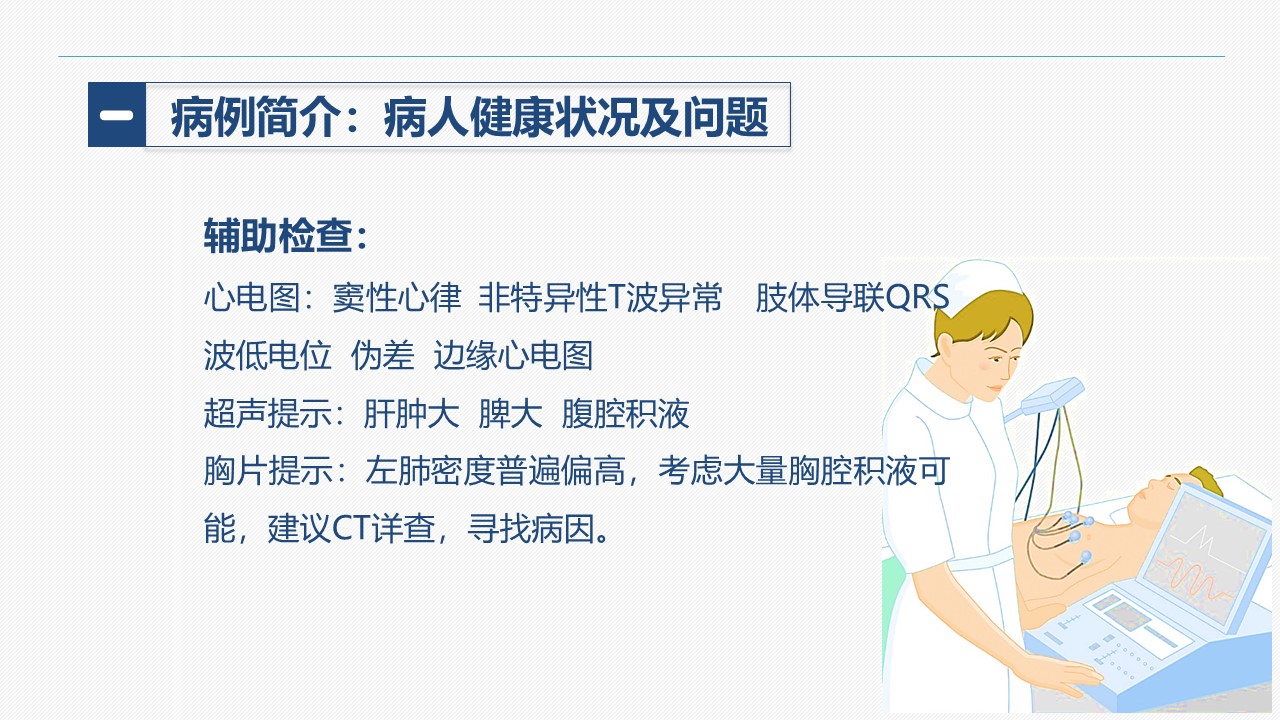 一 病例简介：病人健康状况及问题

辅助检查：

心电图：窦性心律 非特异性T波异常 肢体导联QRS波低电位 伪差 边缘心电图

超声提示：肝肿大 脾大 腹腔积液

胸片提示：左肺密度普遍偏高，考虑大量胸腔积液可能，建议CT详查，寻找病因。